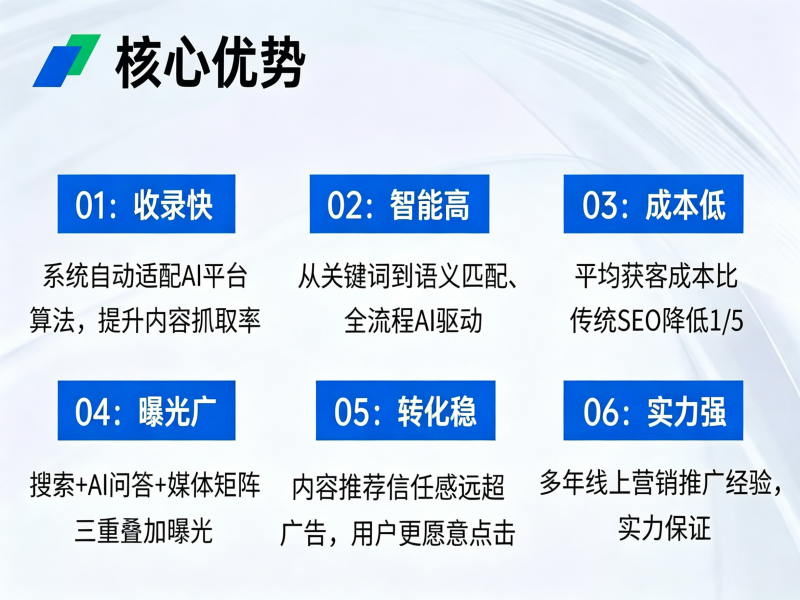 核心优势

01：收录快

系统自动适配AI平台算法，提升内容抓取率

02：智能高

从关键词到语义匹配、全流程AI驱动

03：成本低

平均获客成本比传统SEO降低1/5

04：曝光广

搜索+AI问答+媒体矩阵三重叠加曝光

05：转化稳

内容推荐信任感远超广告，用户更愿意点击

06：实力强

多年线上营销推广经验，实力保证